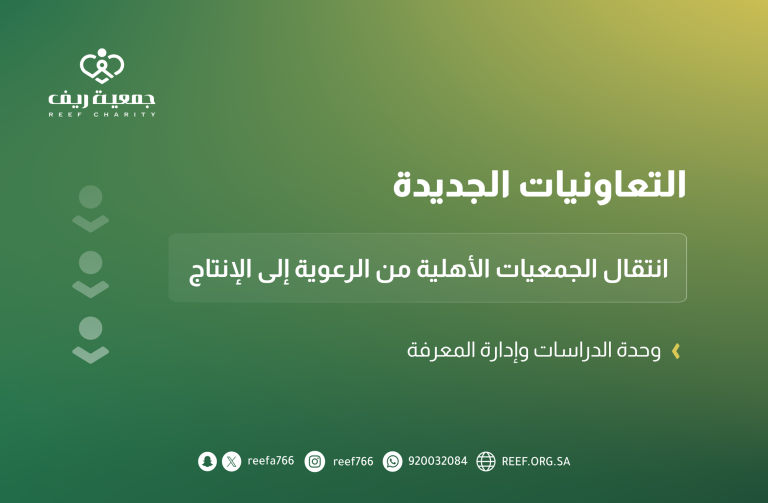 جمعية ريف
REEF CHARITY

التعاونيات الجديدة

انتقال الجمعيات الأهلية من الرعوية إلى الإنتاج

وحدة الدراسات وإدارة المعرفة

reefa766 reef766 920032084 REEF.ORG.SA